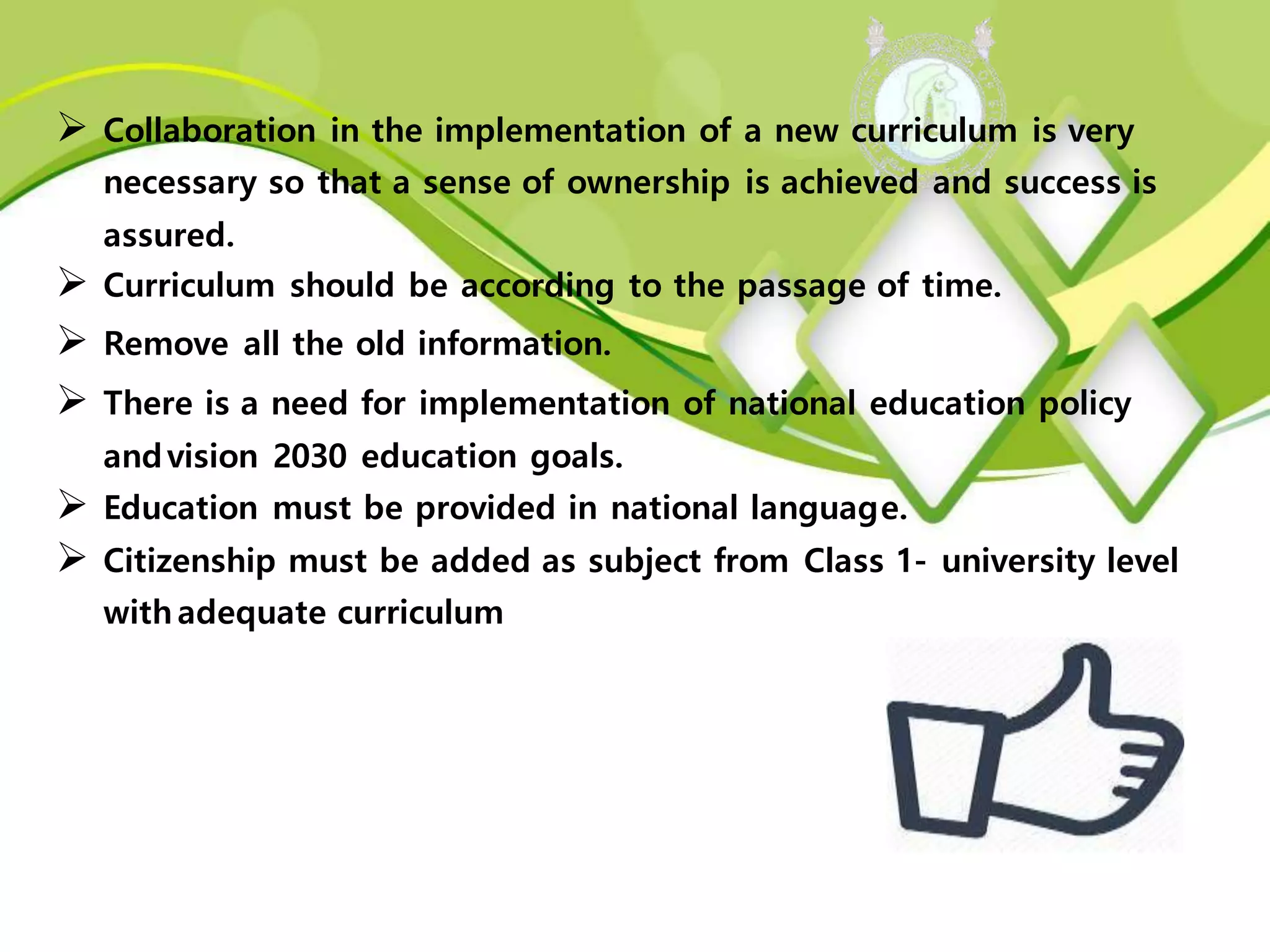 ➢ Collaboration in the implementation of a new curriculum is very necessary so that a sense of ownership is achieved and success is assured.
➢ Curriculum should be according to the passage of time.
➢ Remove all the old information.
➢ There is a need for implementation of national education policy and vision 2030 education goals.
➢ Education must be provided in national language.
➢ Citizenship must be added as subject from Class 1- university level with adequate curriculum